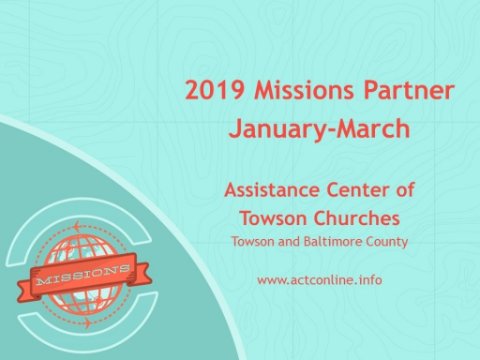 2019 Missions Partner
January-March

Assistance Center of
Towson Churches
Towson and Baltimore County

www.actconline.info

MISSIONS